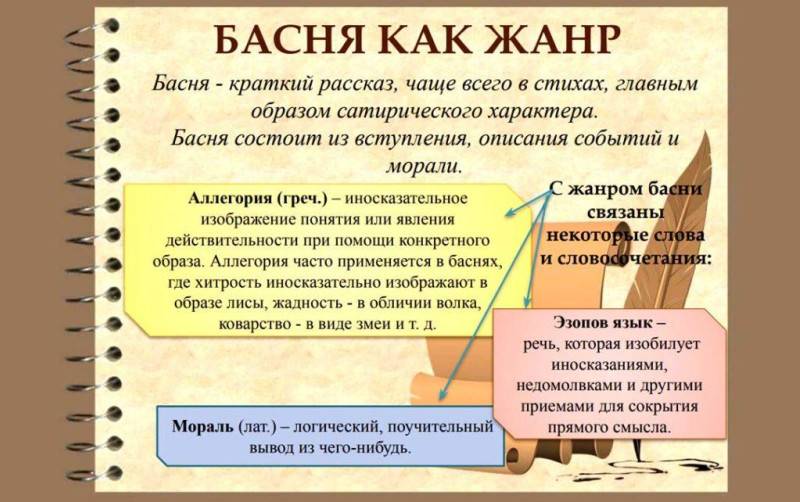 БАСНЯ КАК ЖАНР

Басня - краткий рассказ, чаще всего в стихах, главным образом сатирического характера.
Басня состоит из вступления, описания событий и морали.

Аллегория (греч.) – иносказательное изображение понятия или явления действительности при помощи конкретного образа. Аллегория часто применяется в баснях, где хитрость иносказательно изображают в образе лисы, жадность - в обличии волка, коварство - в виде змеи и т. д.

С жанром басни связаны некоторые слова и словосочетания:

Эзопов язык – речь, которая изобилует иносказаниями, недомолвками и другими приемами для сокрытия прямого смысла.

Мораль (лат.) – логический, поучительный вывод из чего-нибудь.